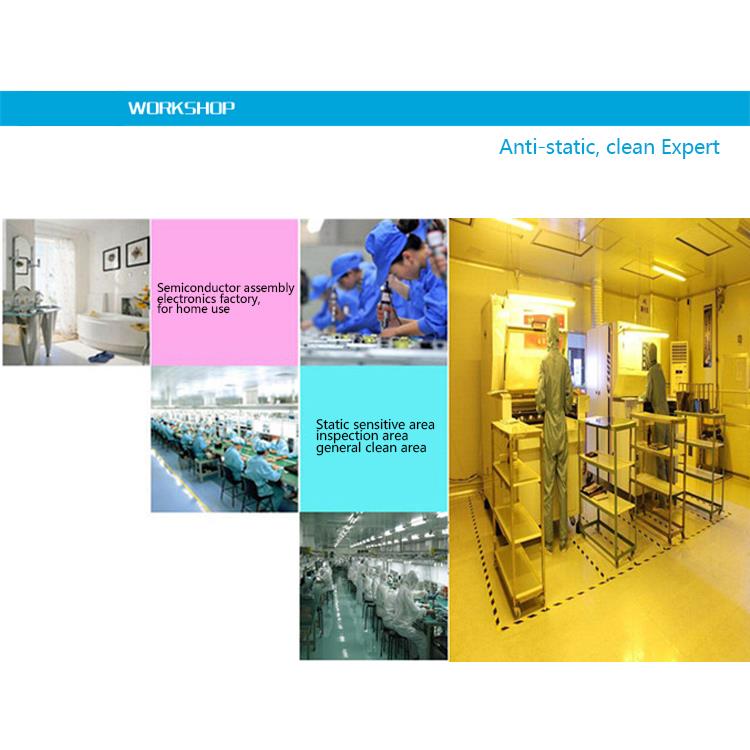 WORKSHOP

Anti-static, clean Expert

Semiconductor assembly electronics factory, for home use

Static sensitive area inspection area general clean area